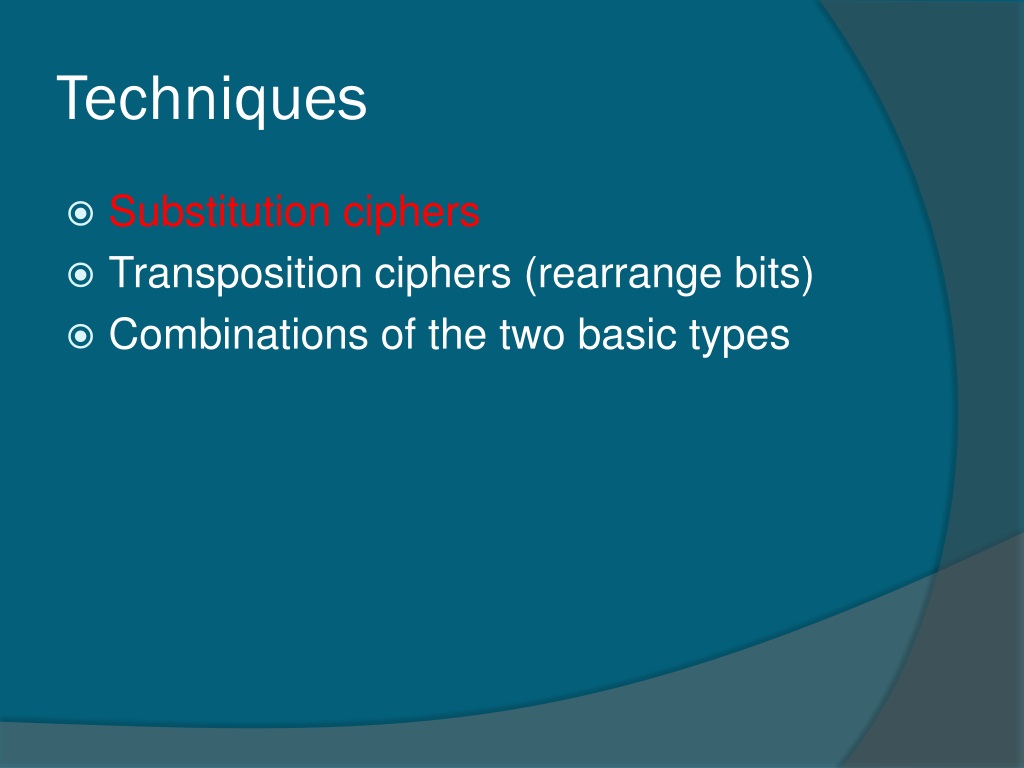 Techniques

Substitution ciphers
Transposition ciphers (rearrange bits)
Combinations of the two basic types